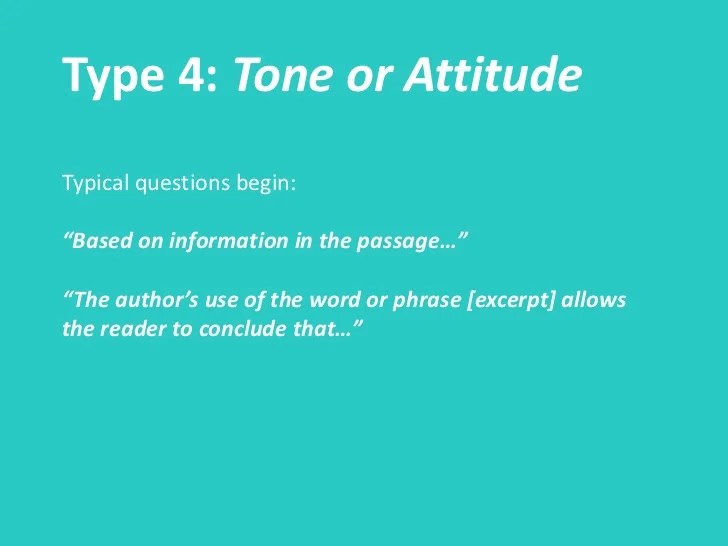 Type 4: Tone or Attitude

Typical questions begin:

“Based on information in the passage…”

“The author’s use of the word or phrase [excerpt] allows the reader to conclude that…”